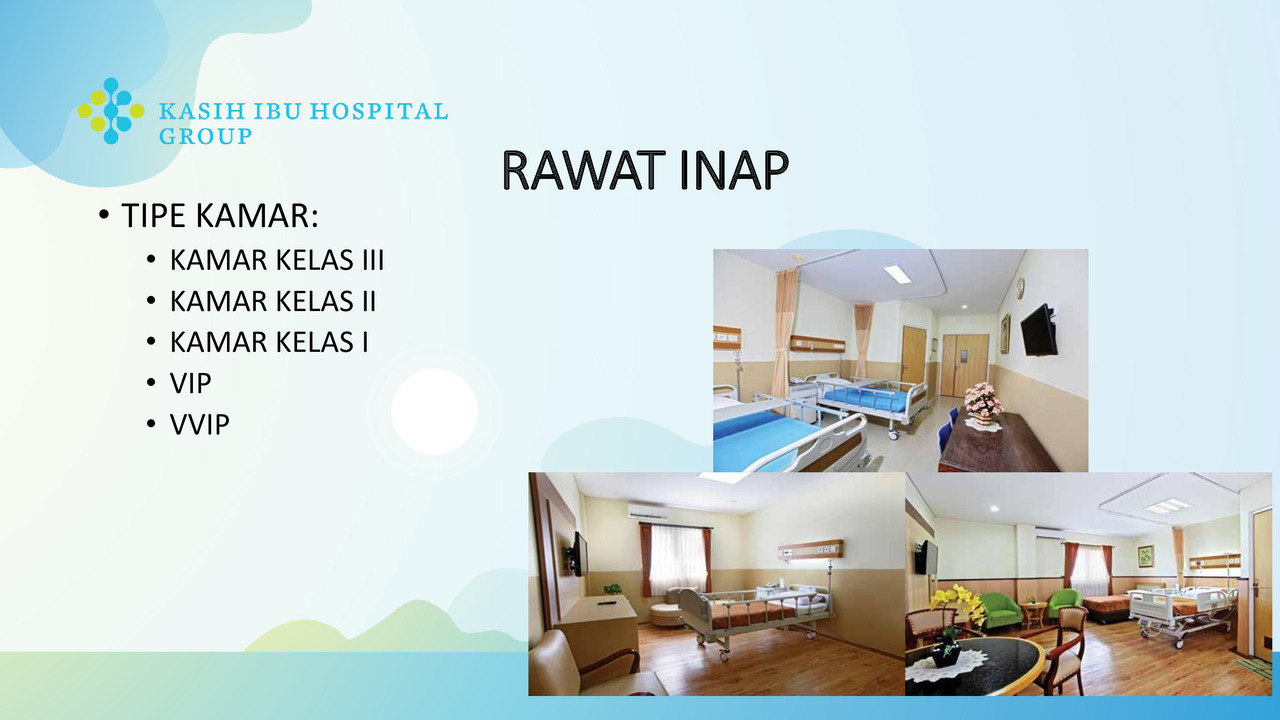 KASIH IBU HOSPITAL GROUP

RAWAT INAP

• TIPE KAMAR:
 • KAMAR KELAS III
 • KAMAR KELAS II
 • KAMAR KELAS I
 • VIP
 • VVIP